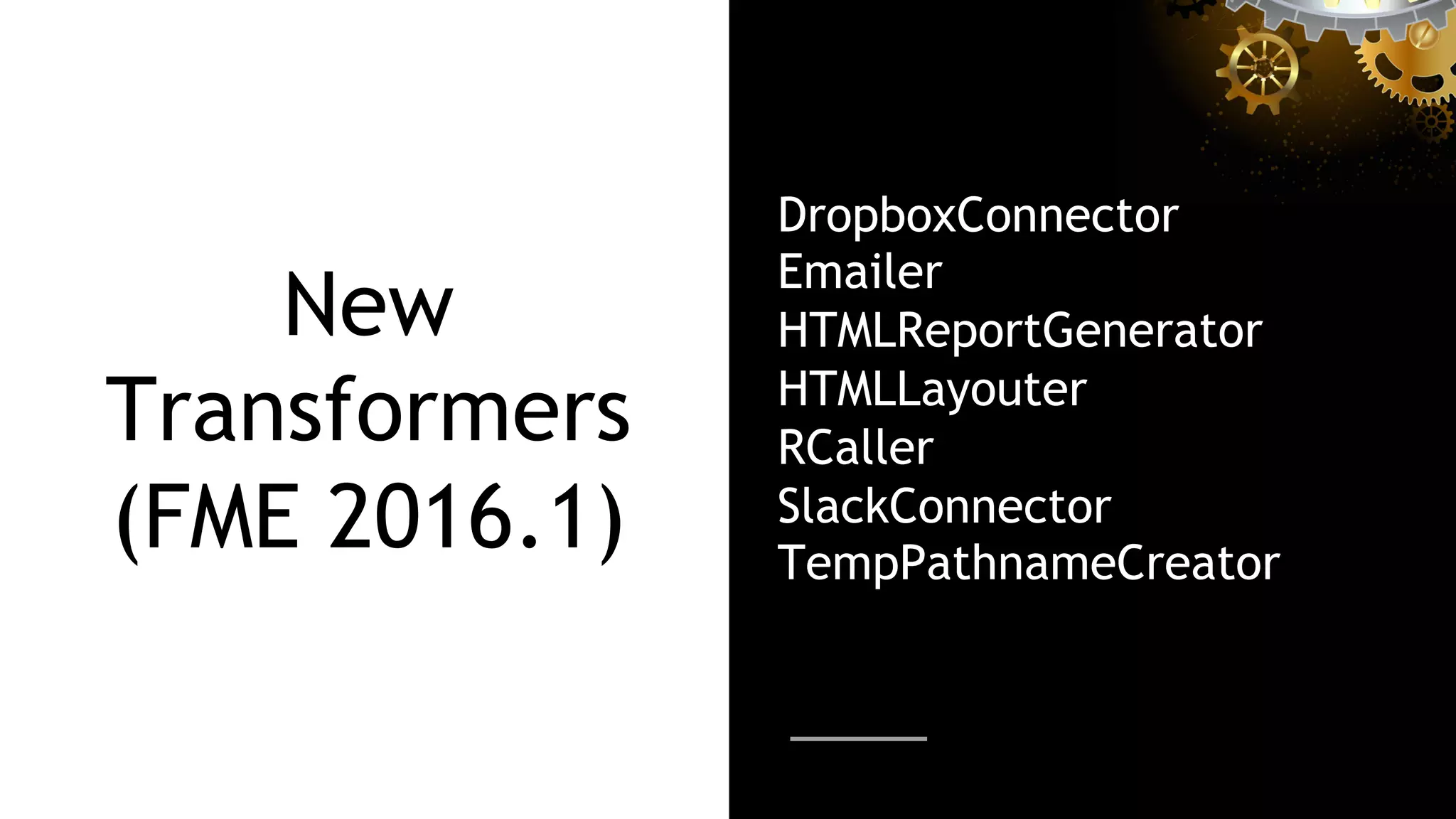 New Transformers (FME 2016.1)

DropboxConnector
Emailer
HTMLReportGenerator
HTMLLayouter
RCaller
SlackConnector
TempPathnameCreator